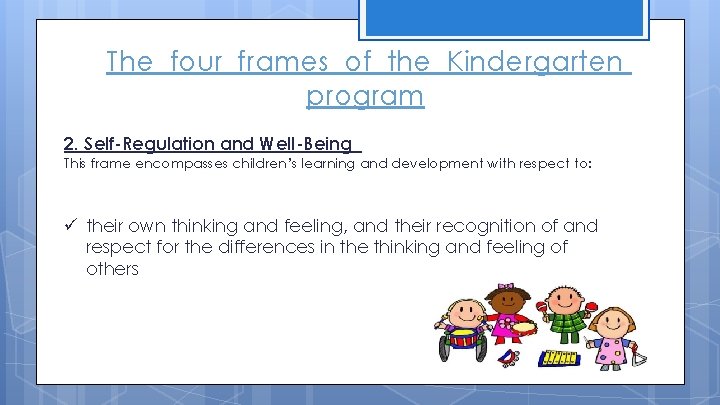 The four frames of the Kindergarten program

2. Self-Regulation and Well-Being

This frame encompasses children's learning and development with respect to:

✓ their own thinking and feeling, and their recognition of and respect for the differences in the thinking and feeling of others